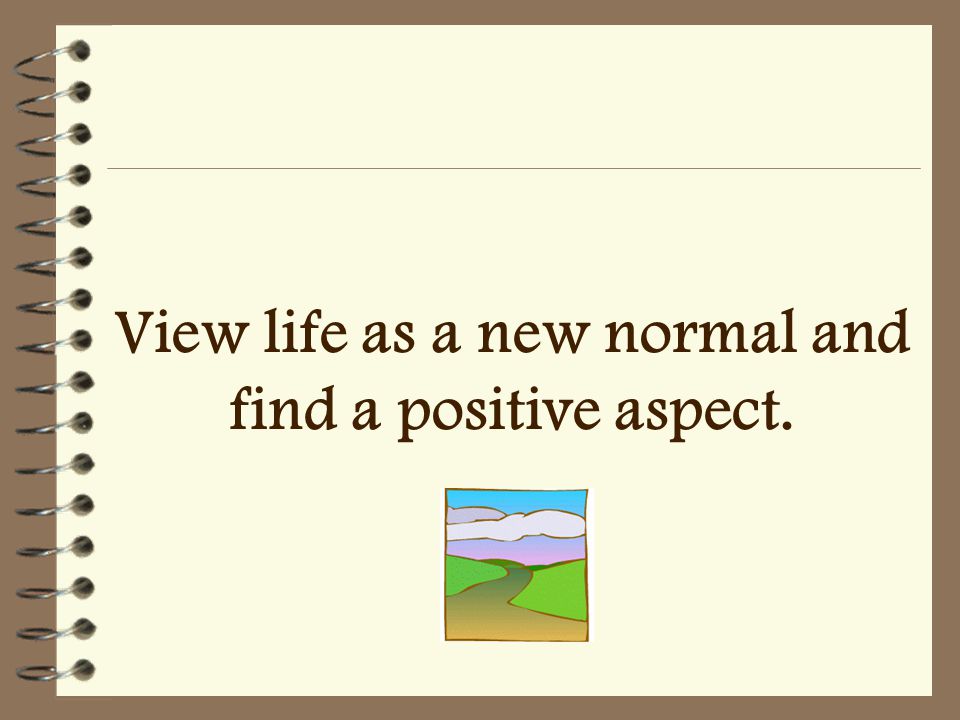 View life as a new normal and find a positive aspect.